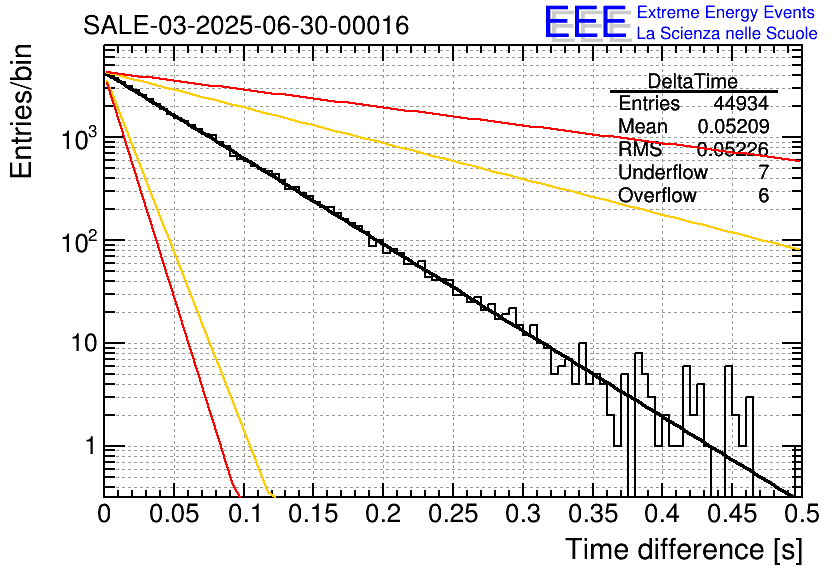 SALE-03-2025-06-30-00016

EEE Extreme Energy Events
La Scienza nelle Scuole

| DeltaTime | |
|---|---|
| Entries | 44934 |
| Mean | 0.05209 |
| RMS | 0.05226 |
| Underflow | 7 |
| Overflow | 6 |

Entries/bin

$10^3$
$10^2$
10
1

0 0.05 0.1 0.15 0.2 0.25 0.3 0.35 0.4 0.45 0.5

Time difference [s]